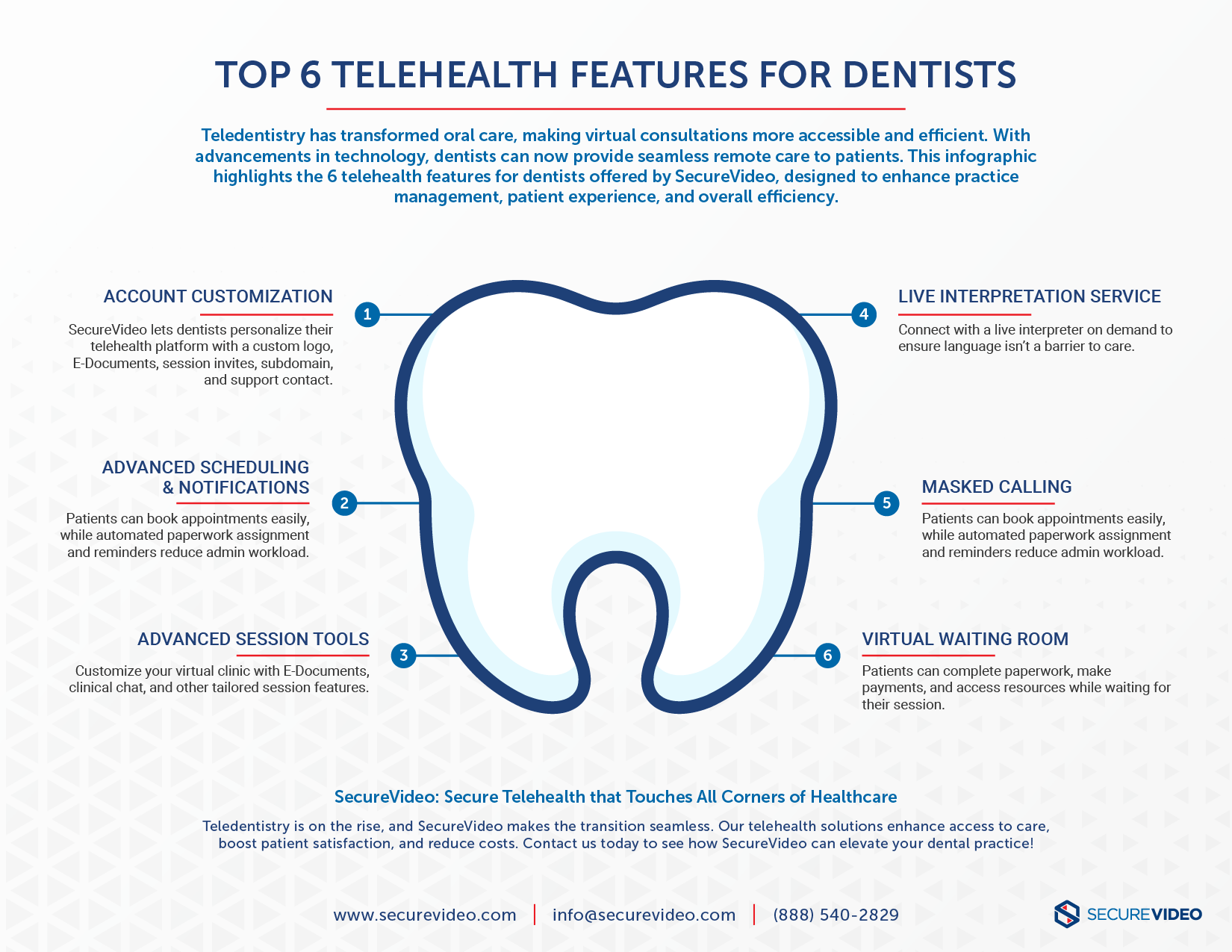 TOP 6 TELEHEALTH FEATURES FOR DENTISTS

Teledentistry has transformed oral care, making virtual consultations more accessible and efficient. With advancements in technology, dentists can now provide seamless remote care to patients. This infographic highlights the 6 telehealth features for dentists offered by SecureVideo, designed to enhance practice management, patient experience, and overall efficiency.

ACCOUNT CUSTOMIZATION

1

SecureVideo lets dentists personalize their telehealth platform with a custom logo, E-Documents, session invites, subdomain, and support contact.

ADVANCED SCHEDULING & NOTIFICATIONS

2

Patients can book appointments easily, while automated paperwork assignment and reminders reduce admin workload.

ADVANCED SESSION TOOLS

3

Customize your virtual clinic with E-Documents, clinical chat, and other tailored session features.

4

LIVE INTERPRETATION SERVICE

Connect with a live interpreter on demand to ensure language isn't a barrier to care.

5

MASKED CALLING

Patients can book appointments easily, while automated paperwork assignment and reminders reduce admin workload.

6

VIRTUAL WAITING ROOM

Patients can complete paperwork, make payments, and access resources while waiting for their session.

SecureVideo: Secure Telehealth that Touches All Corners of Healthcare

Teledentistry is on the rise, and SecureVideo makes the transition seamless. Our telehealth solutions enhance access to care, boost patient satisfaction, and reduce costs. Contact us today to see how SecureVideo can elevate your dental practice!

www.securevideo.com | info@securevideo.com | (888) 540-2829

SECUREVIDEO